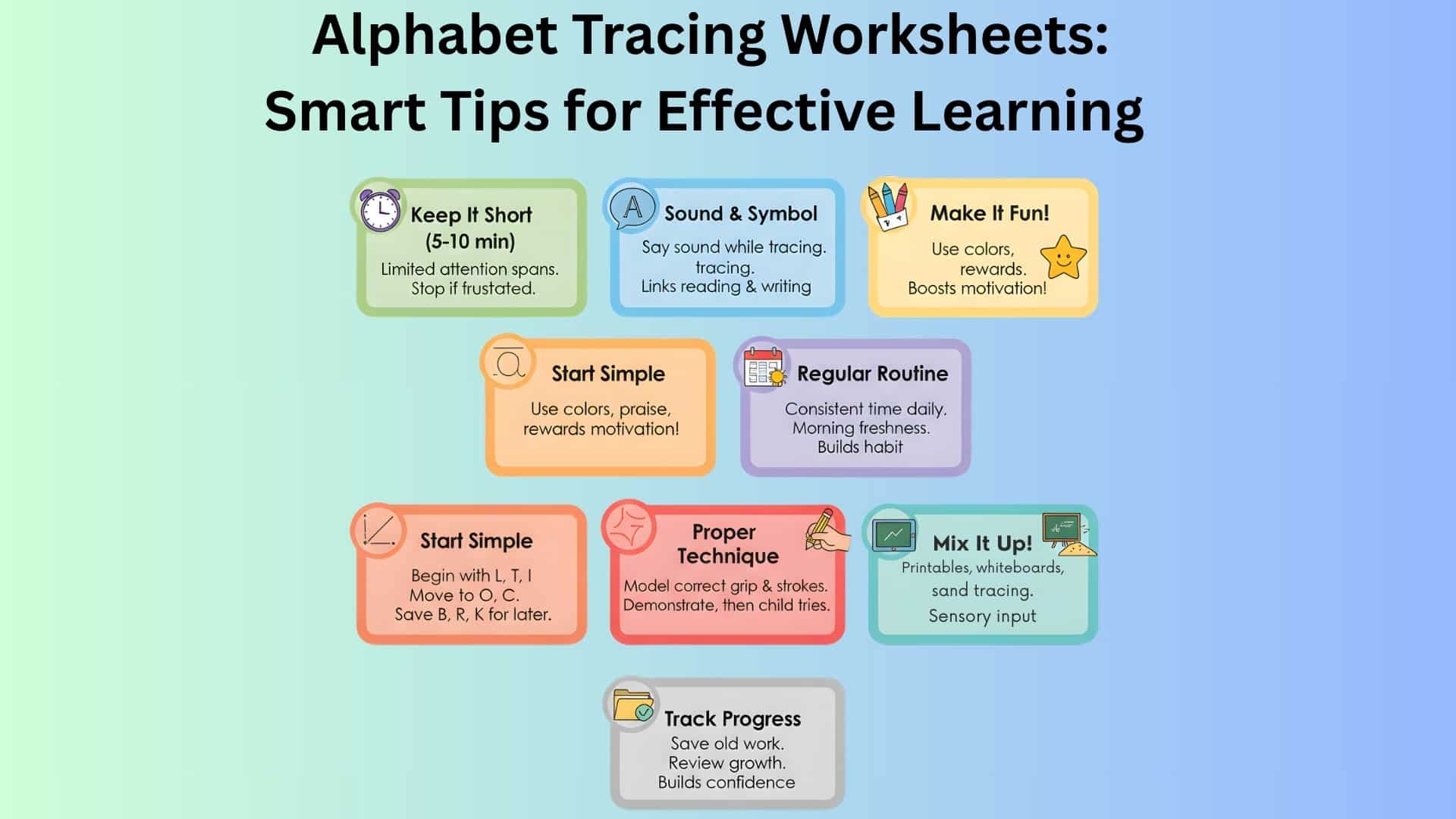 Alphabet Tracing Worksheets: Smart Tips for Effective Learning

Keep It Short (5-10 min)
Limited attention spans. Stop if frustated.

A
Sound & Symbol
Say sound while tracing. tracing. Links reading & writing

Make It Fun!
Use colors, rewards. Boosts motivation!

Start Simple
Use colors, praise, rewards motivation!

Regular Routine
Consistent time daily. Morning freshness. Builds habit

Start Simple
Begin with L, T, I
Move to O, C.
Save B, R, K for later.

Proper Technique
Model correct grip & strokes. Demonstrate, then child tries.

Mix It Up!
Printables, whiteboards, sand tracing. Sensory input

Track Progress
Save old work. Review growth. Builds confidence